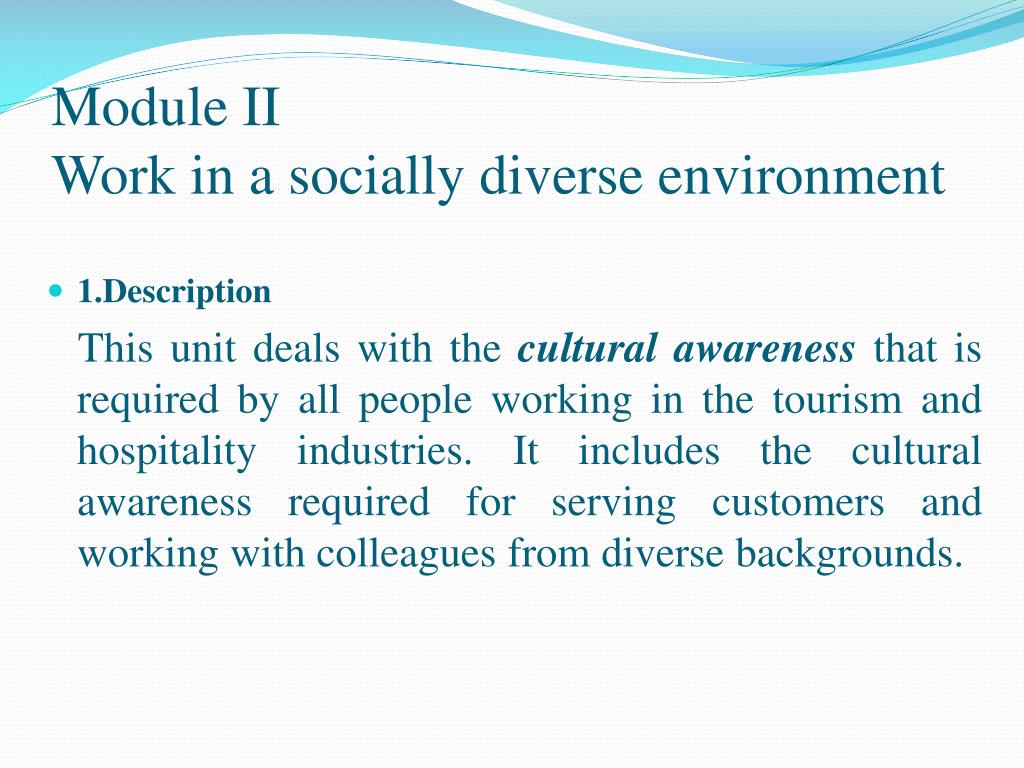 Module II
Work in a socially diverse environment

1.Description

This unit deals with the cultural awareness that is required by all people working in the tourism and hospitality industries. It includes the cultural awareness required for serving customers and working with colleagues from diverse backgrounds.